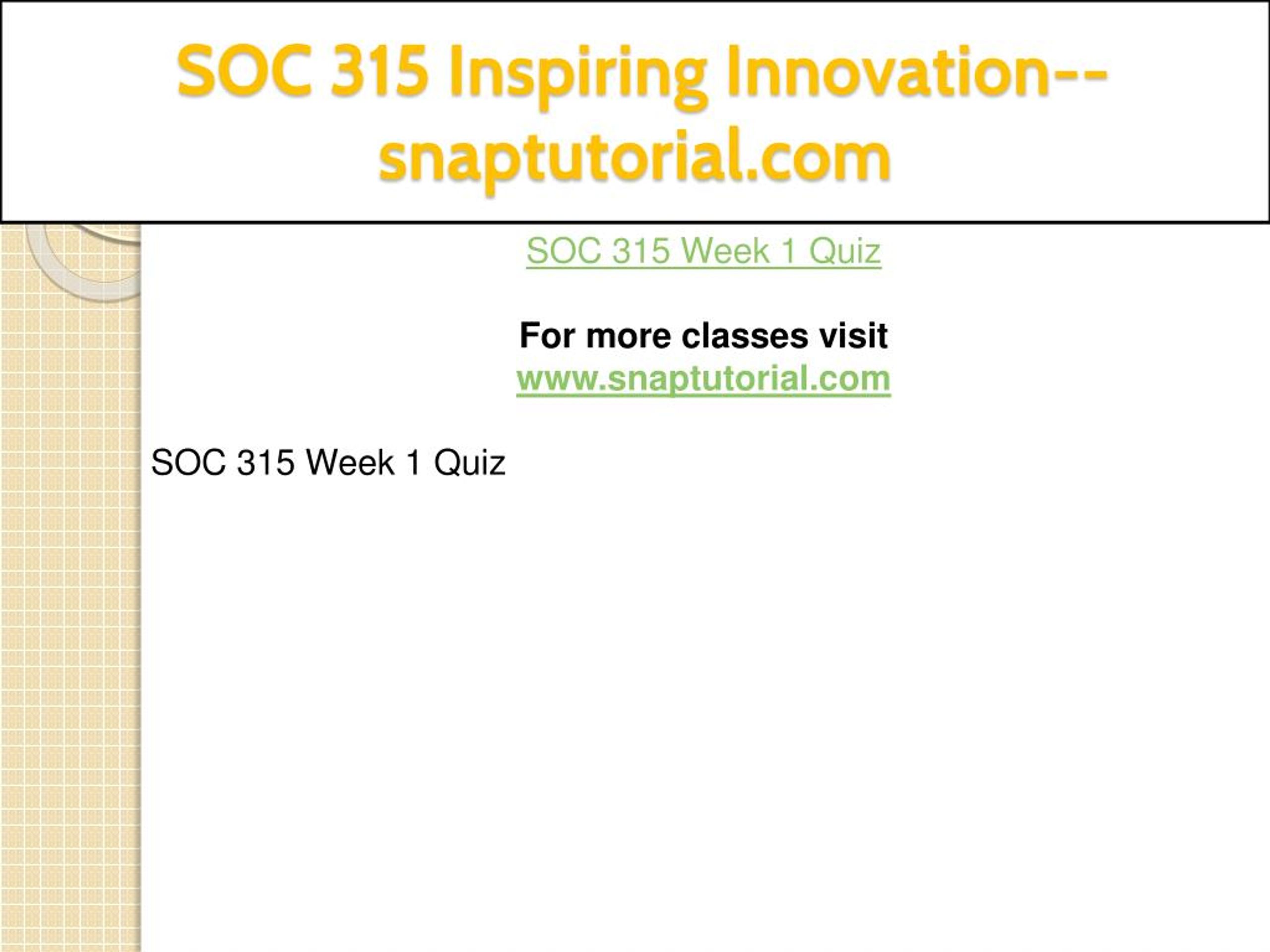 SOC 315 Inspiring Innovation--snaptutorial.com

SOC 315 Week 1 Quiz

For more classes visit
www.snaptutorial.com

SOC 315 Week 1 Quiz